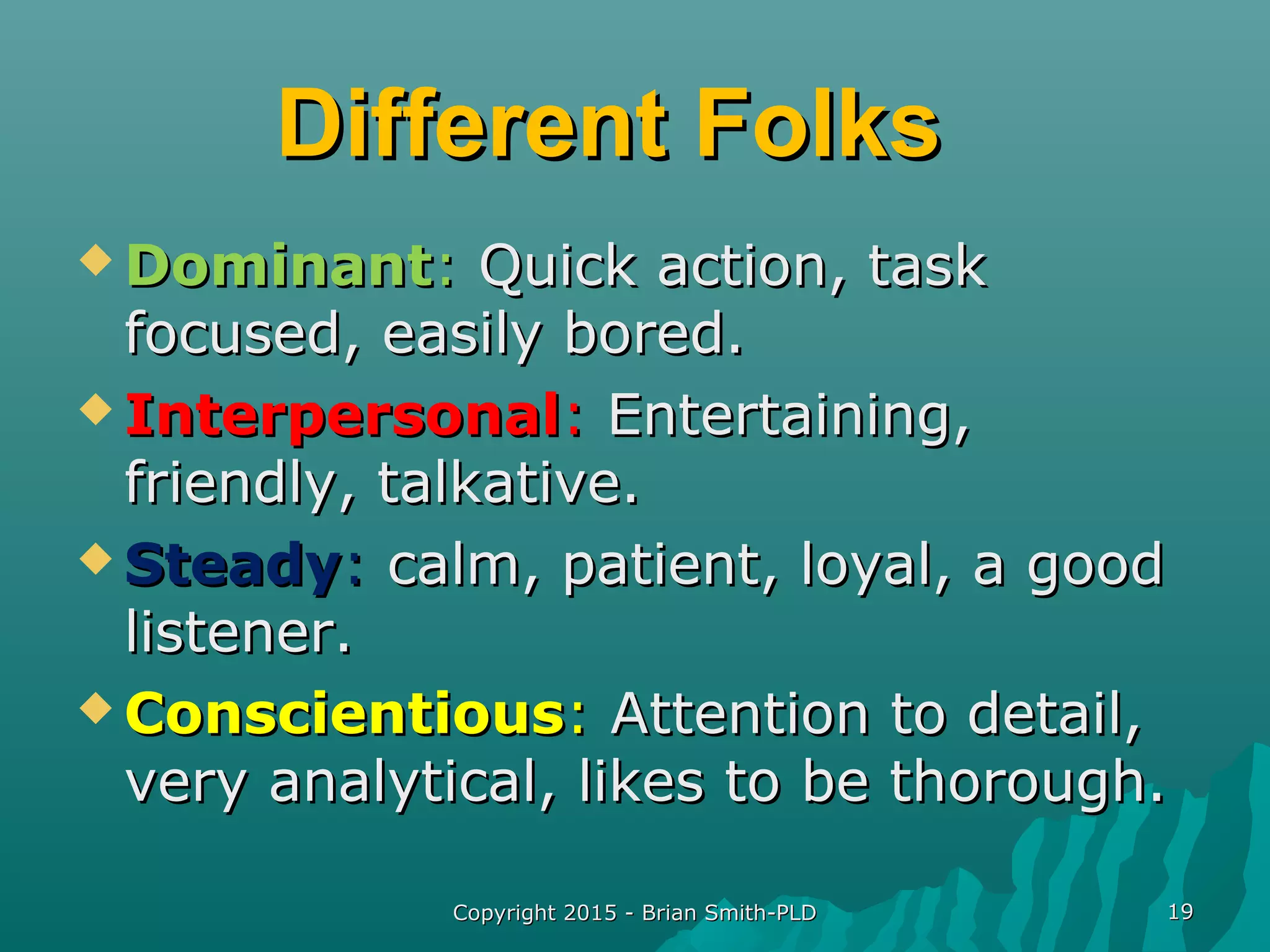 Different Folks

◆ Dominant: Quick action, task focused, easily bored.

◆ Interpersonal: Entertaining, friendly, talkative.

◆ Steady: calm, patient, loyal, a good listener.

◆ Conscientious: Attention to detail, very analytical, likes to be thorough.

Copyright 2015 - Brian Smith-PLD

19